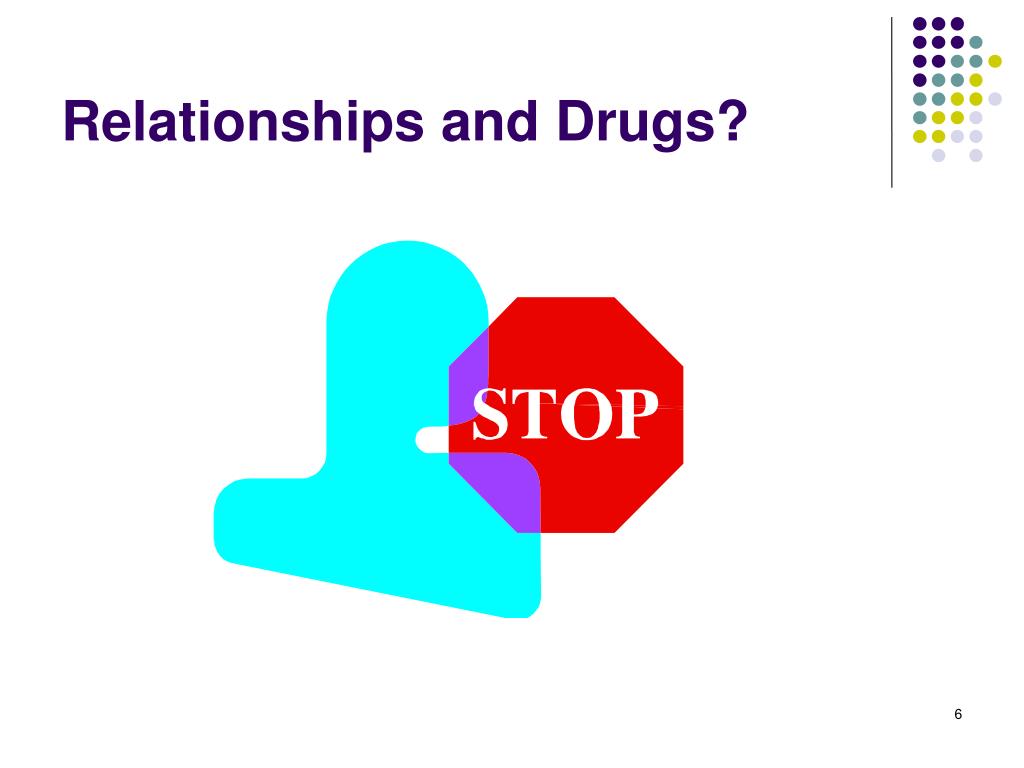 Relationships and Drugs?

STOP

6